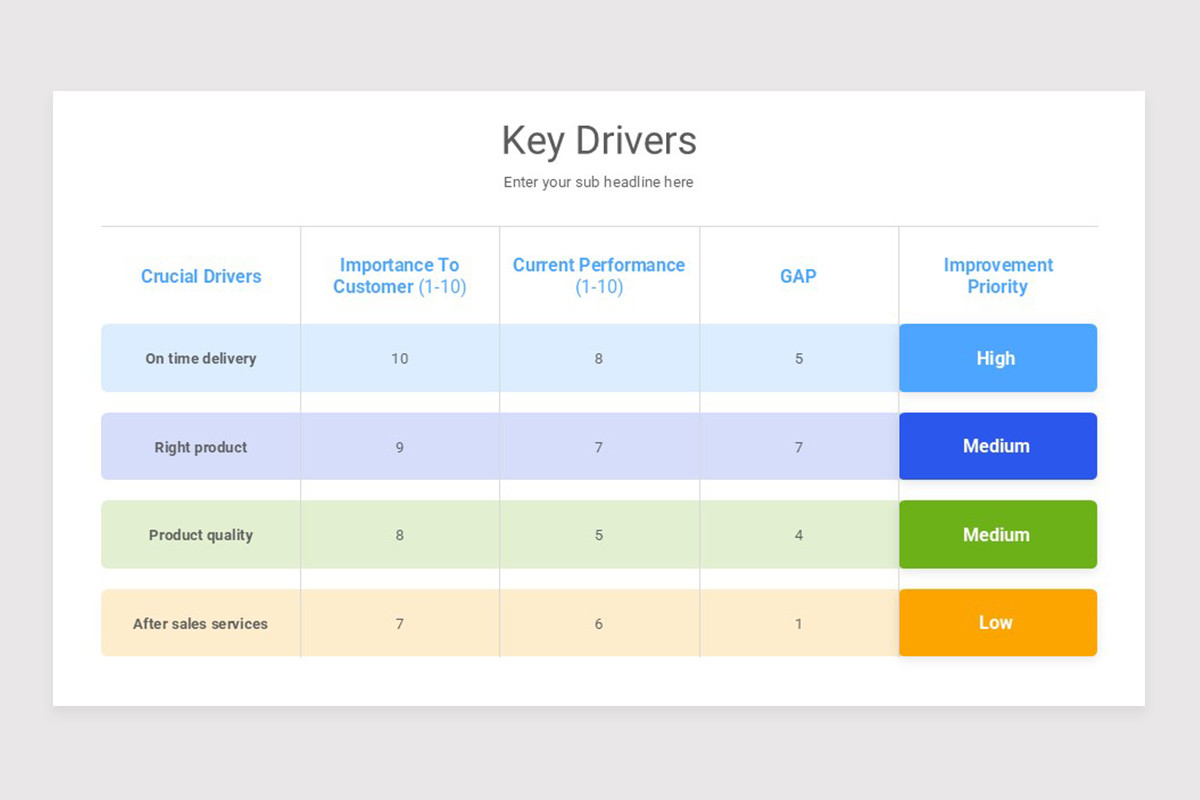 Key Drivers

Enter your sub headline here

| Crucial Drivers | Importance To Customer (1-10) | Current Performance (1-10) | GAP | Improvement Priority |
|---|---|---|---|---|
| On time delivery | 10 | 8 | 5 | High |
| Right product | 9 | 7 | 7 | Medium |
| Product quality | 8 | 5 | 4 | Medium |
| After sales services | 7 | 6 | 1 | Low |